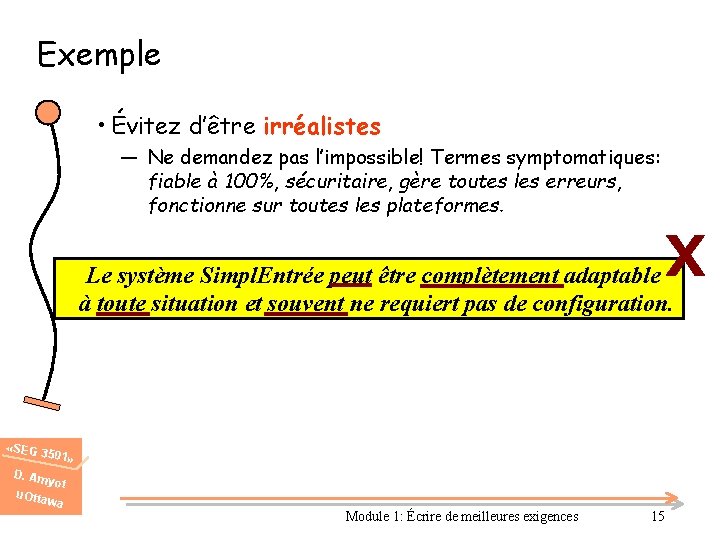 Exemple

• Évitez d'être irréalistes

— Ne demandez pas l'impossible! Termes symptomatiques: fiable à 100%, sécuritaire, gère toutes les erreurs, fonctionne sur toutes les plateformes.

X

Le système SimplEntrée peut être complètement adaptable à toute situation et souvent ne requiert pas de configuration.

«SEG 3501»
D. Amyot
uOttawa

Module 1: Écrire de meilleures exigences

15